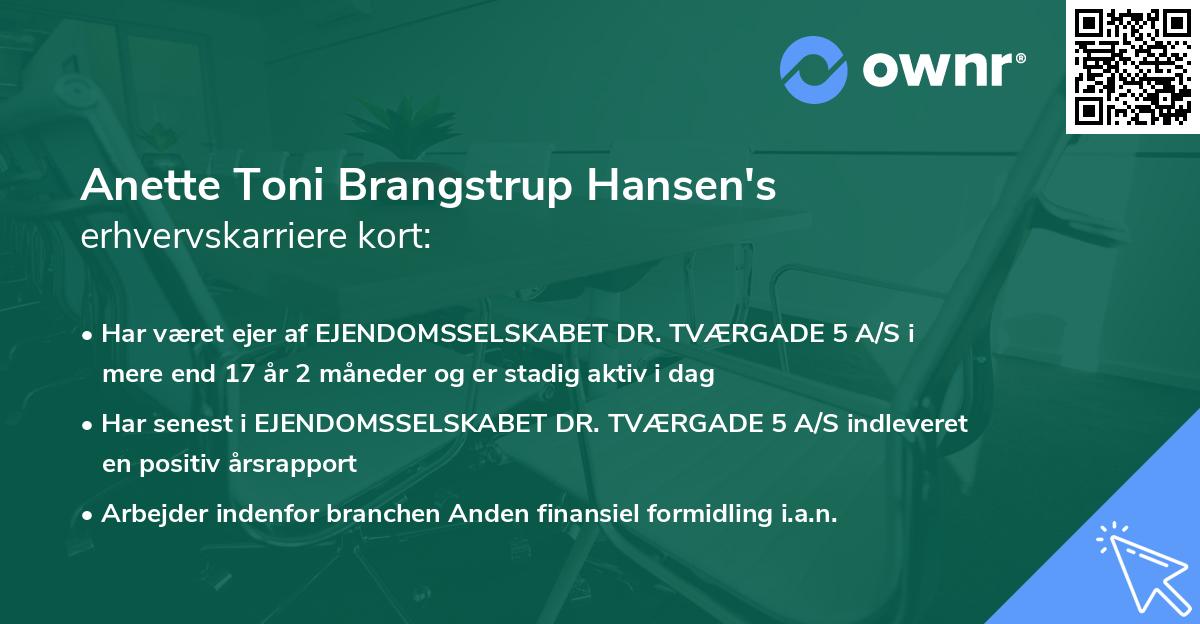 ownr®

Anette Toni Brangstrup Hansen's erhvervskarriere kort:

• Har været ejer af EJENDOMSSELSKABET DR. TVÆRGADE 5 A/S i mere end 17 år 2 måneder og er stadig aktiv i dag

• Har senest i EJENDOMSSELSKABET DR. TVÆRGADE 5 A/S indleveret en positiv årsrapport

• Arbejder indenfor branchen Anden finansiel formidling i.a.n.